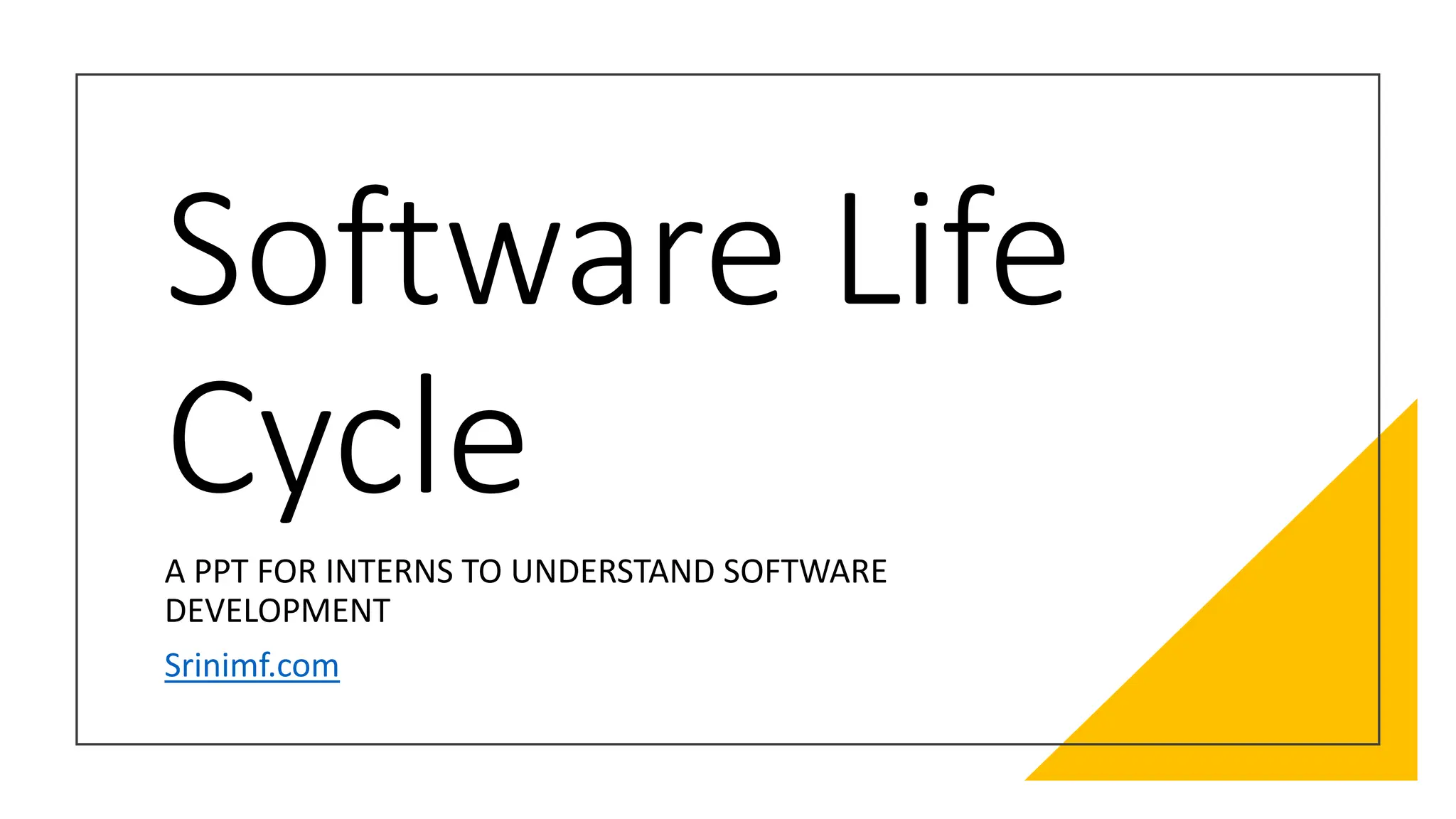 Software Life Cycle

A PPT FOR INTERNS TO UNDERSTAND SOFTWARE DEVELOPMENT

Srinimf.com